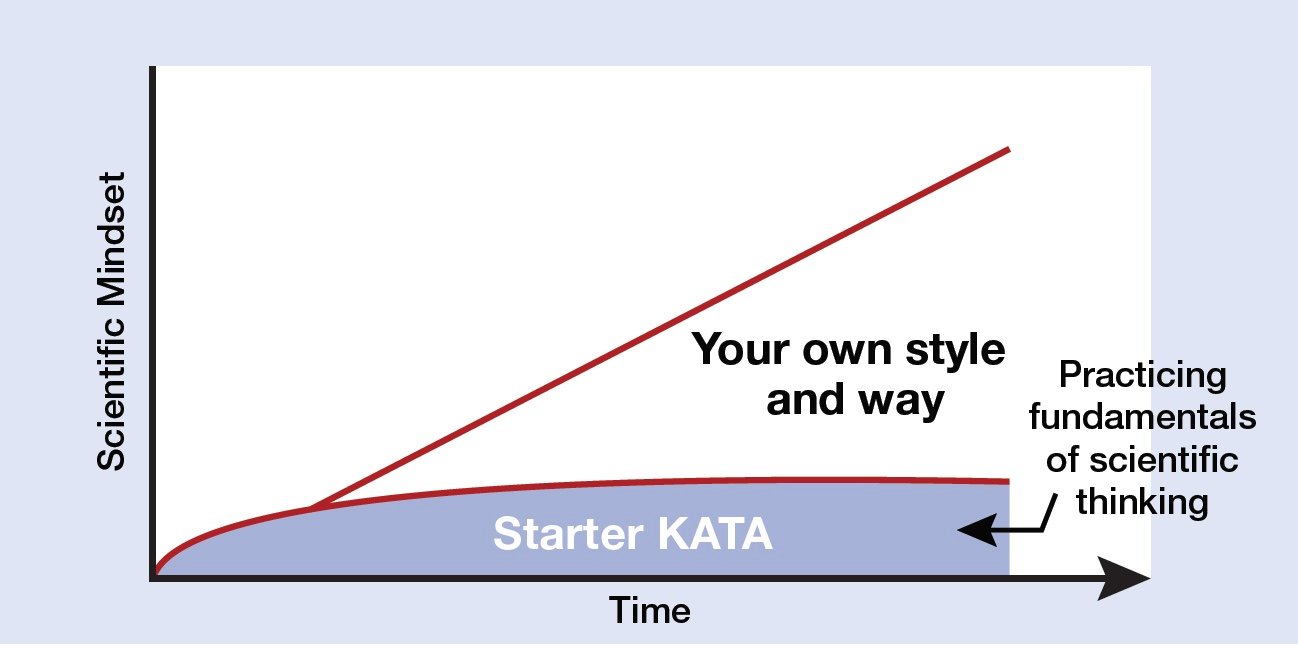 Scientific Mindset

Your own style and way

Practicing fundamentals of scientific thinking

Starter KATA

Time